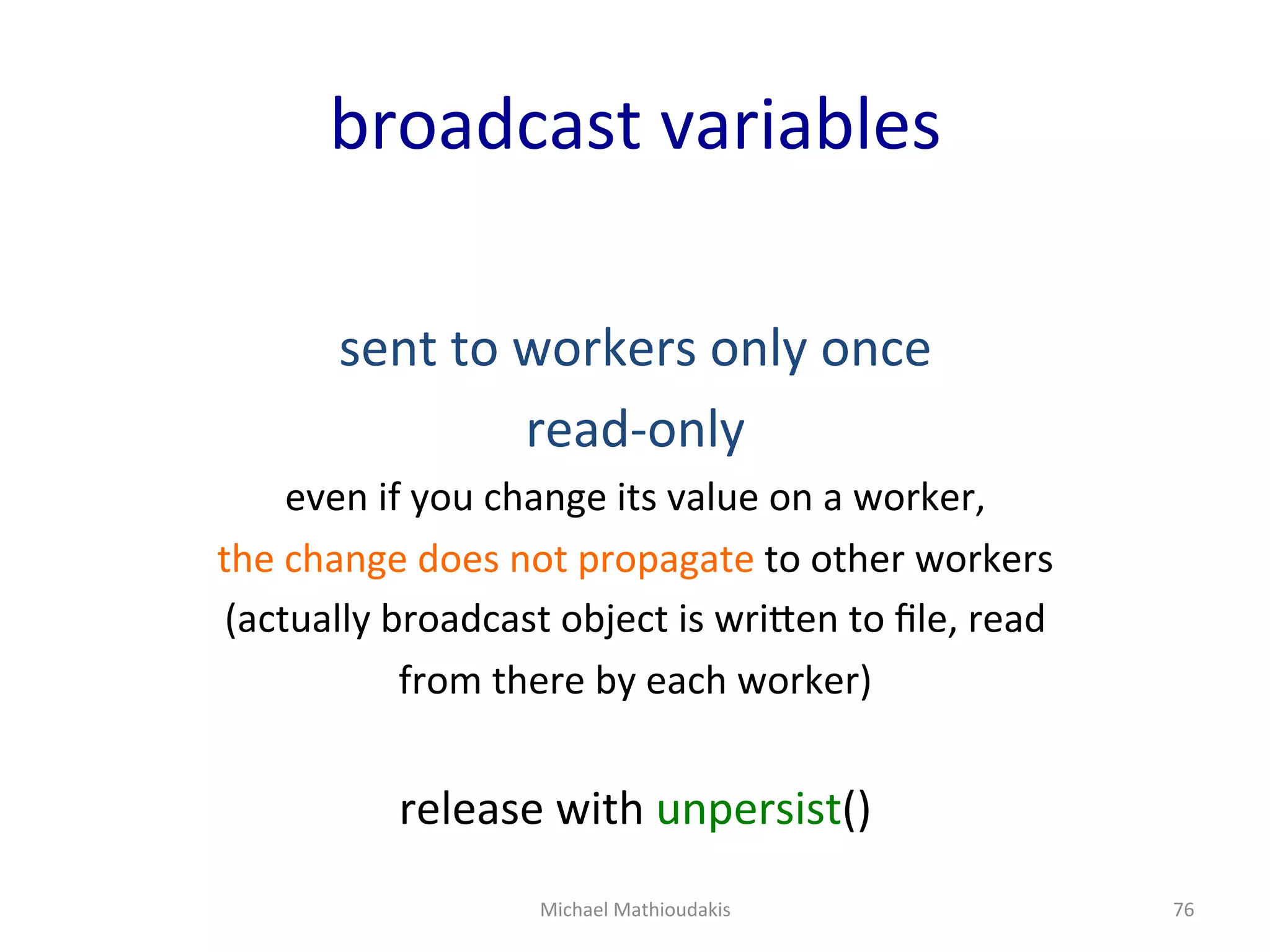 broadcast variables

sent to workers only once

read-only

even if you change its value on a worker,

the change does not propagate to other workers

(actually broadcast object is written to file, read from there by each worker)

release with unpersist()

Michael Mathioudakis

76